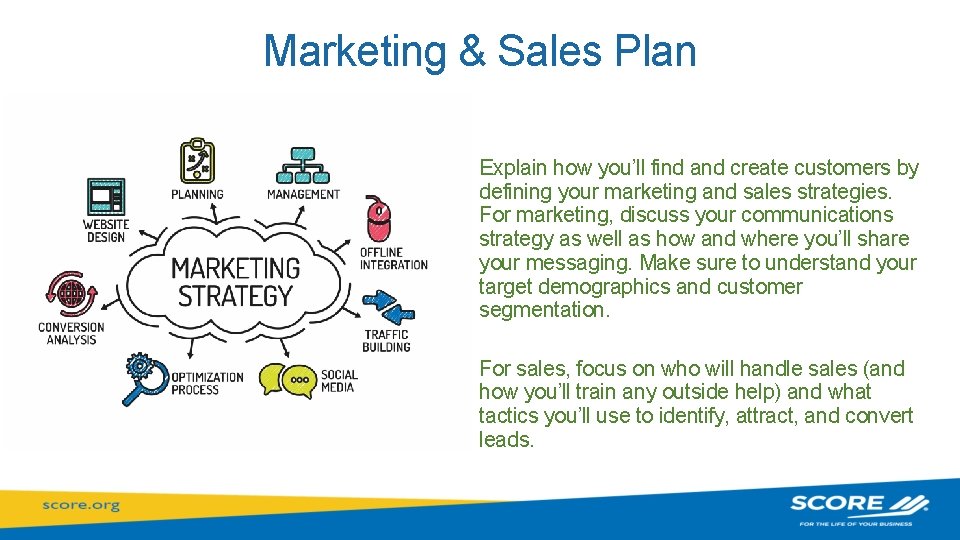 Marketing & Sales Plan

PLANNING
MANAGEMENT
WEBSITE DESIGN
OFFLINE INTEGRATION
MARKETING STRATEGY
CONVERSION ANALYSIS
TRAFFIC BUILDING
OPTIMIZATION PROCESS
SOCIAL MEDIA

Explain how you'll find and create customers by defining your marketing and sales strategies. For marketing, discuss your communications strategy as well as how and where you'll share your messaging. Make sure to understand your target demographics and customer segmentation.

For sales, focus on who will handle sales (and how you'll train any outside help) and what tactics you'll use to identify, attract, and convert leads.

score.org

SCORE
FOR THE LIFE OF YOUR BUSINESS